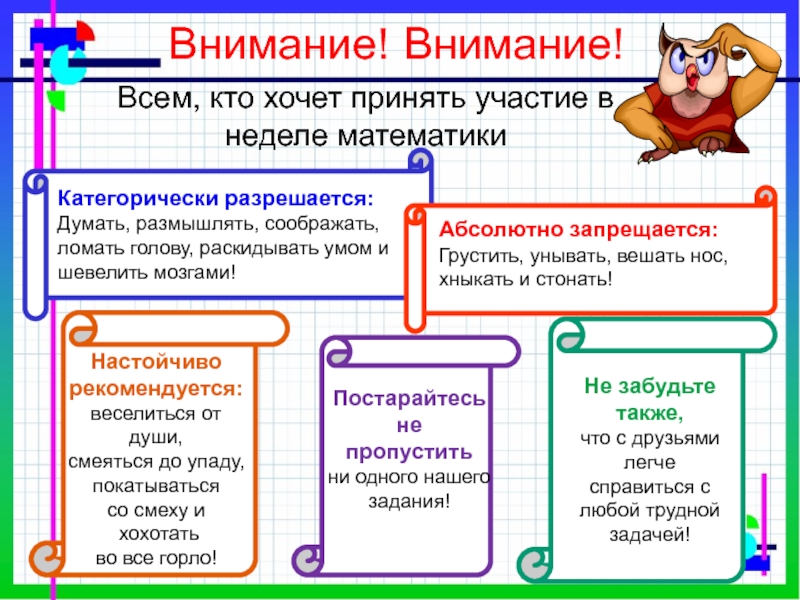 Внимание! Внимание!

Всем, кто хочет принять участие в неделе математики

Категорически разрешается:
Думать, размышлять, соображать, ломать голову, раскидывать умом и шевелить мозгами!

Абсолютно запрещается:
Грустить, унывать, вешать нос, хныкать и стонать!

Настойчиво рекомендуется:
веселиться от души,
смеяться до упаду,
покатываться со смеху и хохотать
во все горло!

Постарайтесь не пропустить
ни одного нашего задания!

Не забудьте также,
что с друзьями легче справиться с любой трудной задачей!